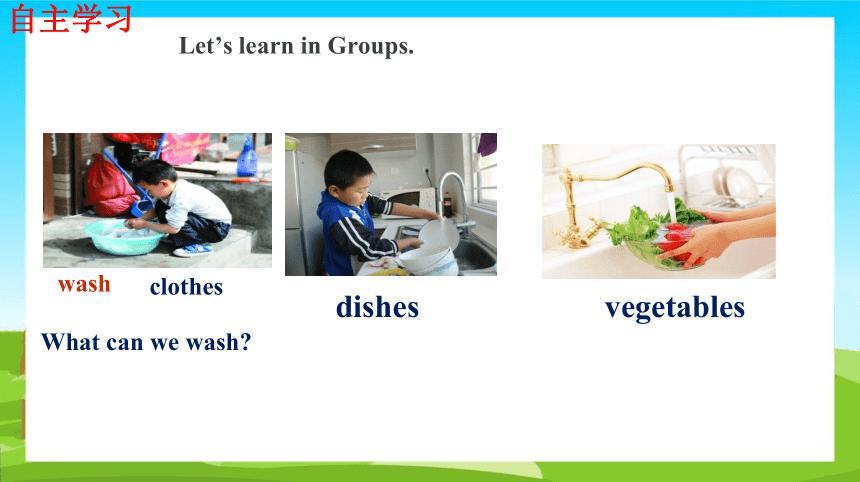 自主学习

Let’s learn in Groups.

wash clothes

dishes

vegetables

What can we wash?